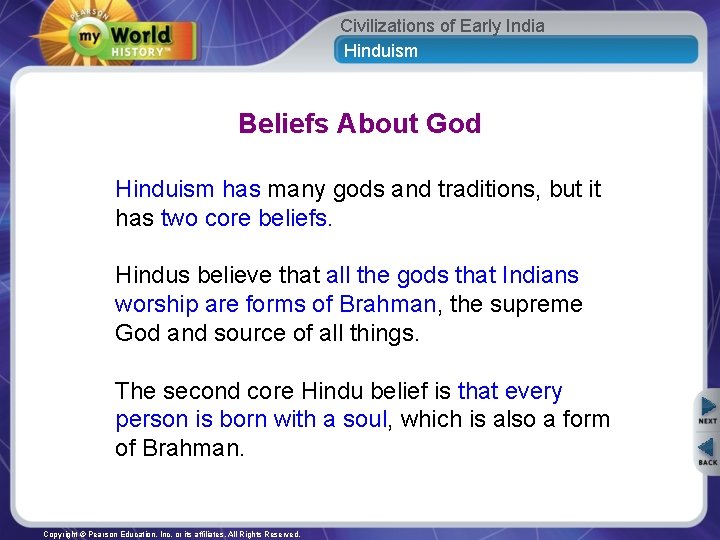 PEARSON
my World HISTORY™

Civilizations of Early India
Hinduism

Beliefs About God

Hinduism has many gods and traditions, but it has two core beliefs.

Hindus believe that all the gods that Indians worship are forms of Brahman, the supreme God and source of all things.

The second core Hindu belief is that every person is born with a soul, which is also a form of Brahman.

NEXT
BACK

Copyright © Pearson Education, Inc. or its affiliates. All Rights Reserved.